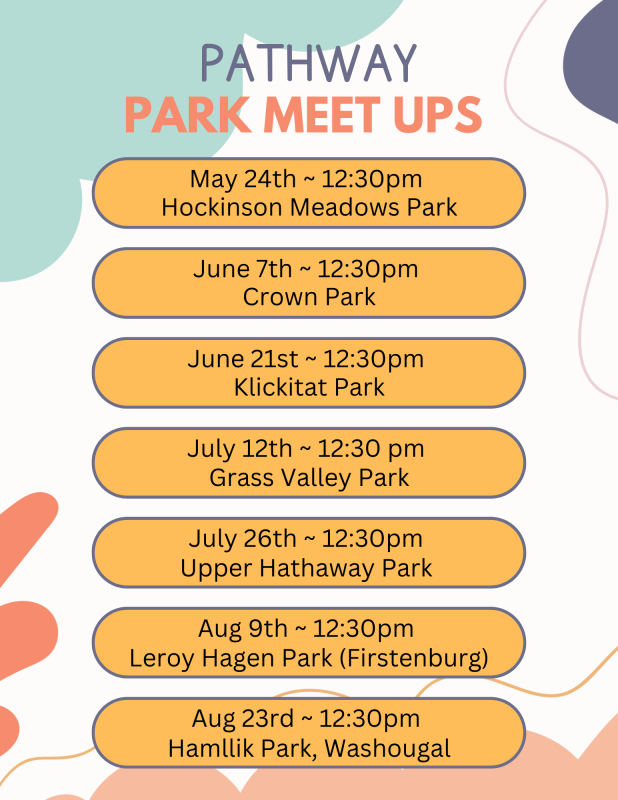 PATHWAY
PARK MEET UPS

May 24th ~ 12:30pm
Hockinson Meadows Park

June 7th ~ 12:30pm
Crown Park

June 21st ~ 12:30pm
Klickitat Park

July 12th ~ 12:30 pm
Grass Valley Park

July 26th ~ 12:30pm
Upper Hathaway Park

Aug 9th ~ 12:30pm
Leroy Hagen Park (Firstenburg)

Aug 23rd ~ 12:30pm
Hamllik Park, Washougal